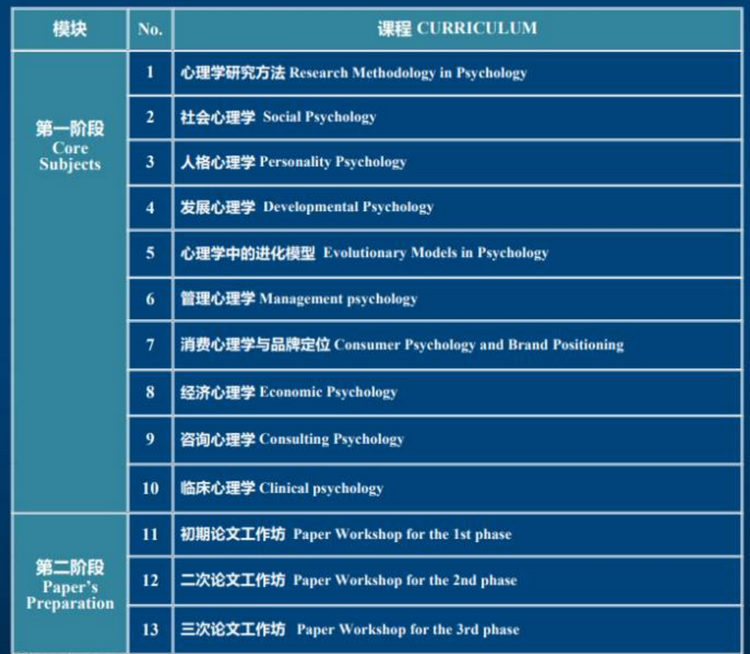 | 模块 | No. | 课程 CURRICULUM |
|---|---|---|
| 第一阶段 Core Subjects | 1 | 心理学研究方法 Research Methodology in Psychology |
| | 2 | 社会心理学 Social Psychology |
| | 3 | 人格心理学 Personality Psychology |
| | 4 | 发展心理学 Developmental Psychology |
| | 5 | 心理学中的进化模型 Evolutionary Models in Psychology |
| | 6 | 管理心理学 Management psychology |
| | 7 | 消费心理学与品牌定位 Consumer Psychology and Brand Positioning |
| | 8 | 经济心理学 Economic Psychology |
| | 9 | 咨询心理学 Consulting Psychology |
| | 10 | 临床心理学 Clinical psychology |
| 第二阶段 Paper's Preparation | 11 | 初期论文工作坊 Paper Workshop for the 1st phase |
| | 12 | 二次论文工作坊 Paper Workshop for the 2nd phase |
| | 13 | 三次论文工作坊 Paper Workshop for the 3rd phase |